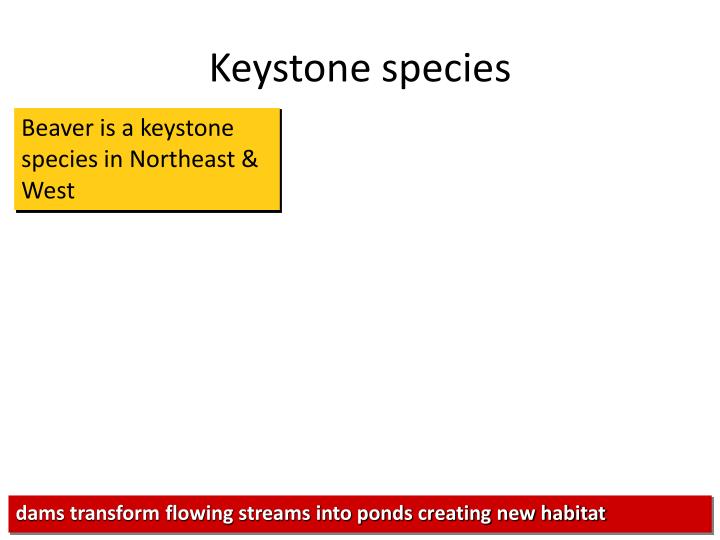 Keystone species

Beaver is a keystone species in Northeast & West

dams transform flowing streams into ponds creating new habitat